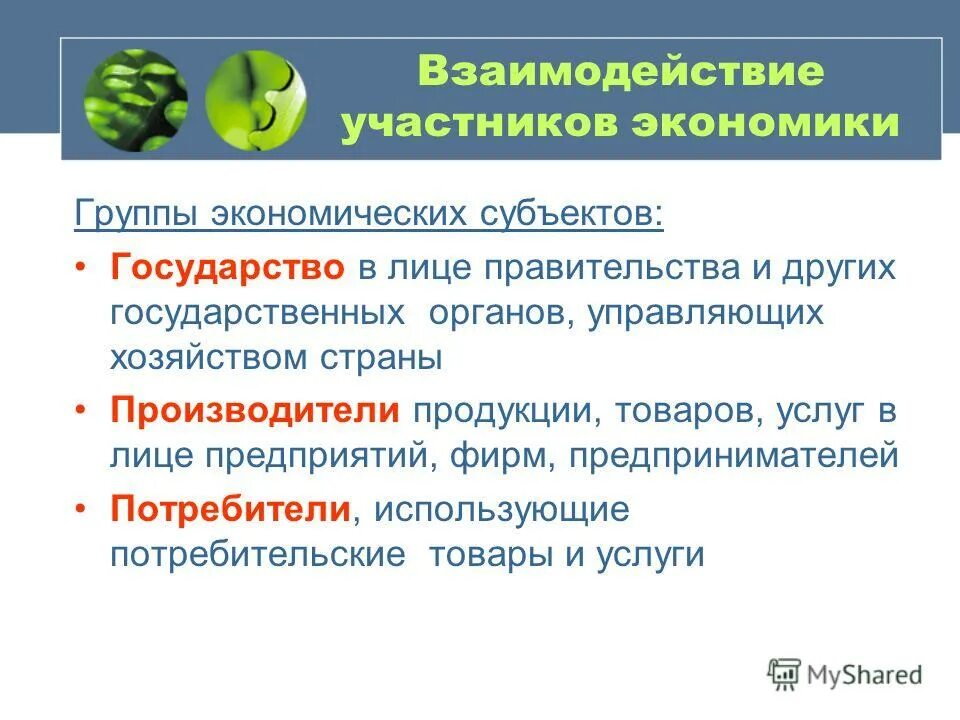 Взаимодействие участников экономики

Группы экономических субъектов:

• Государство в лице правительства и других государственных органов, управляющих хозяйством страны
• Производители продукции, товаров, услуг в лице предприятий, фирм, предпринимателей
• Потребители, использующие потребительские товары и услуги

MyShared